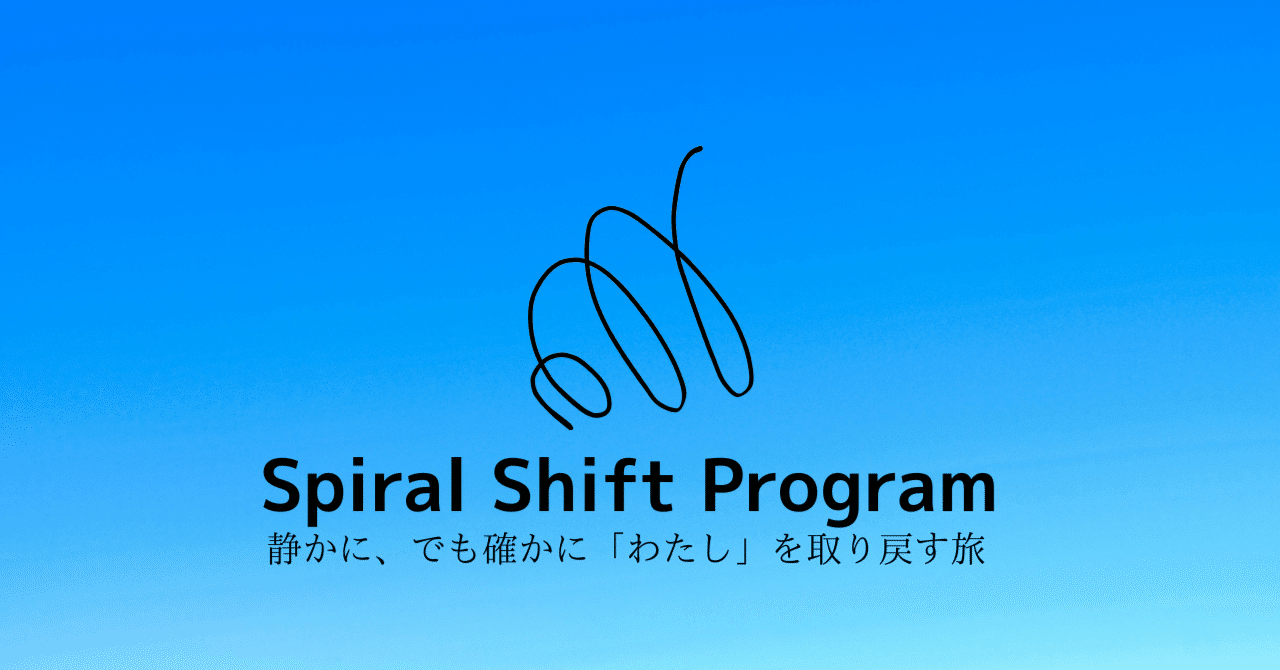 Spiral Shift Program
静かに、でも確かに「わたし」を取り戻す旅